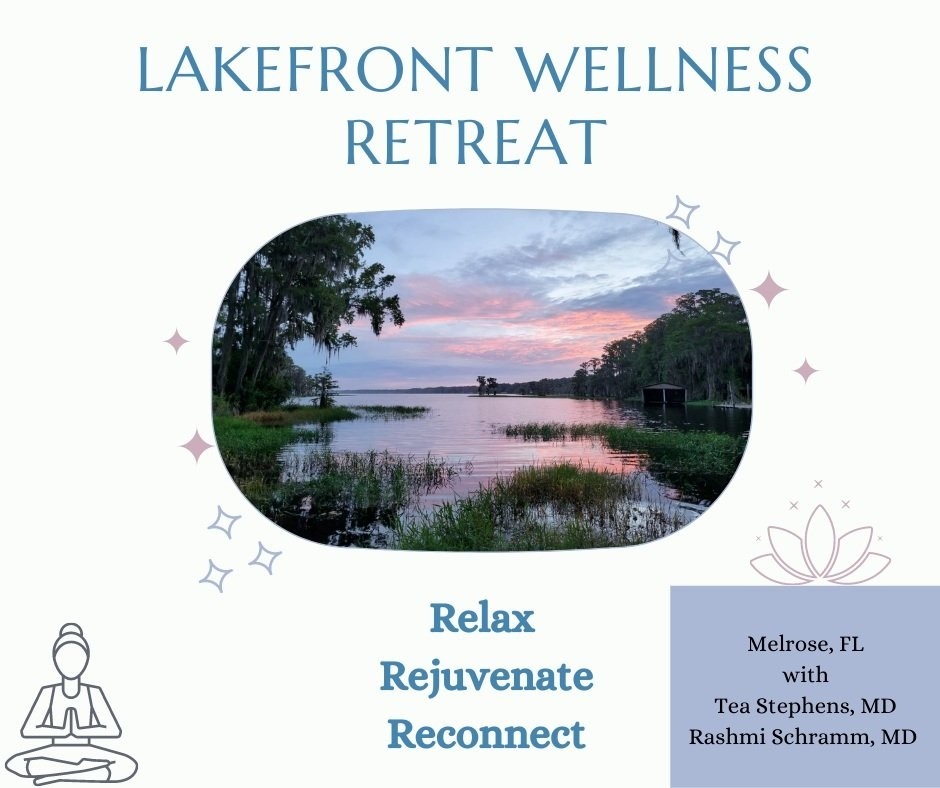 LAKEFRONT WELLNESS RETREAT

Relax
Rejuvenate
Reconnect

Melrose, FL
with
Tea Stephens, MD
Rashmi Schramm, MD